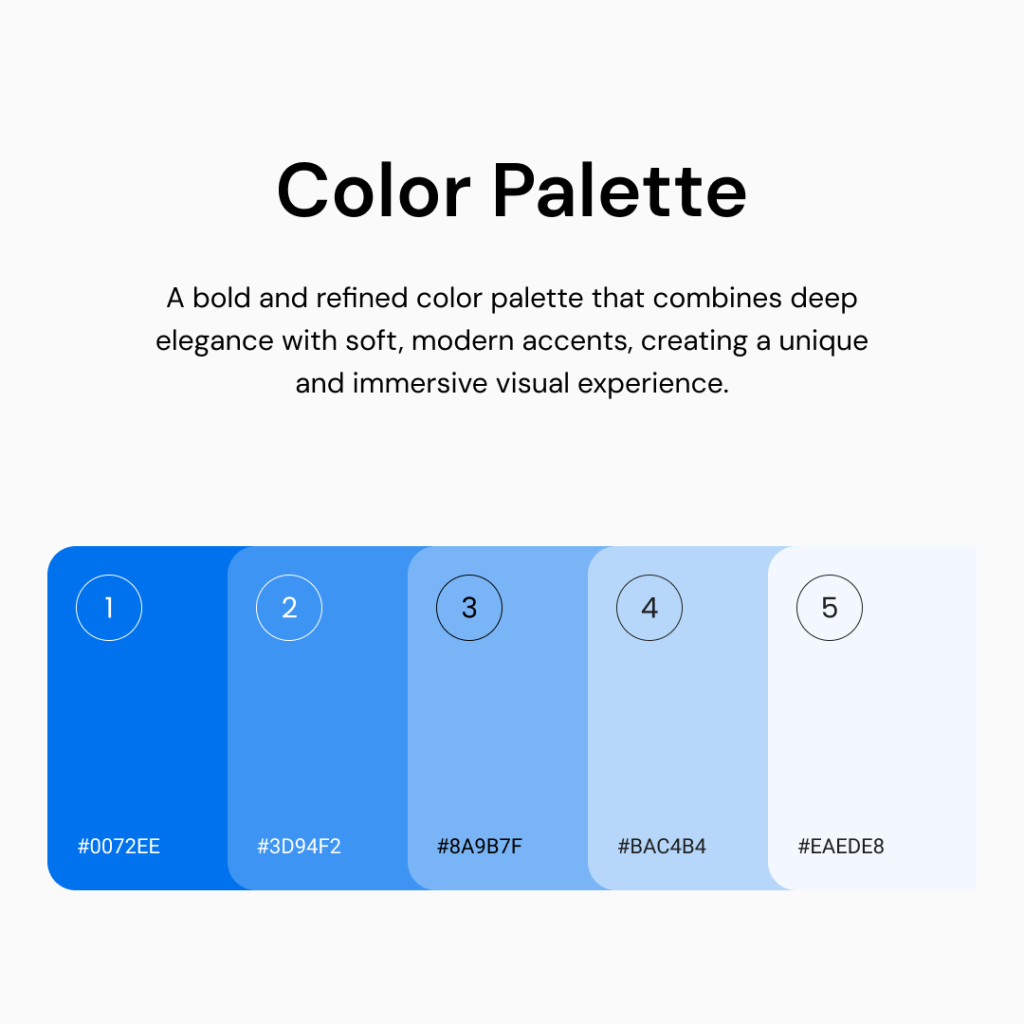 Color Palette

A bold and refined color palette that combines deep elegance with soft, modern accents, creating a unique and immersive visual experience.

1

#0072EE

2

#3D94F2

3

#8A9B7F

4

#BAC4B4

5

#EAEDE8